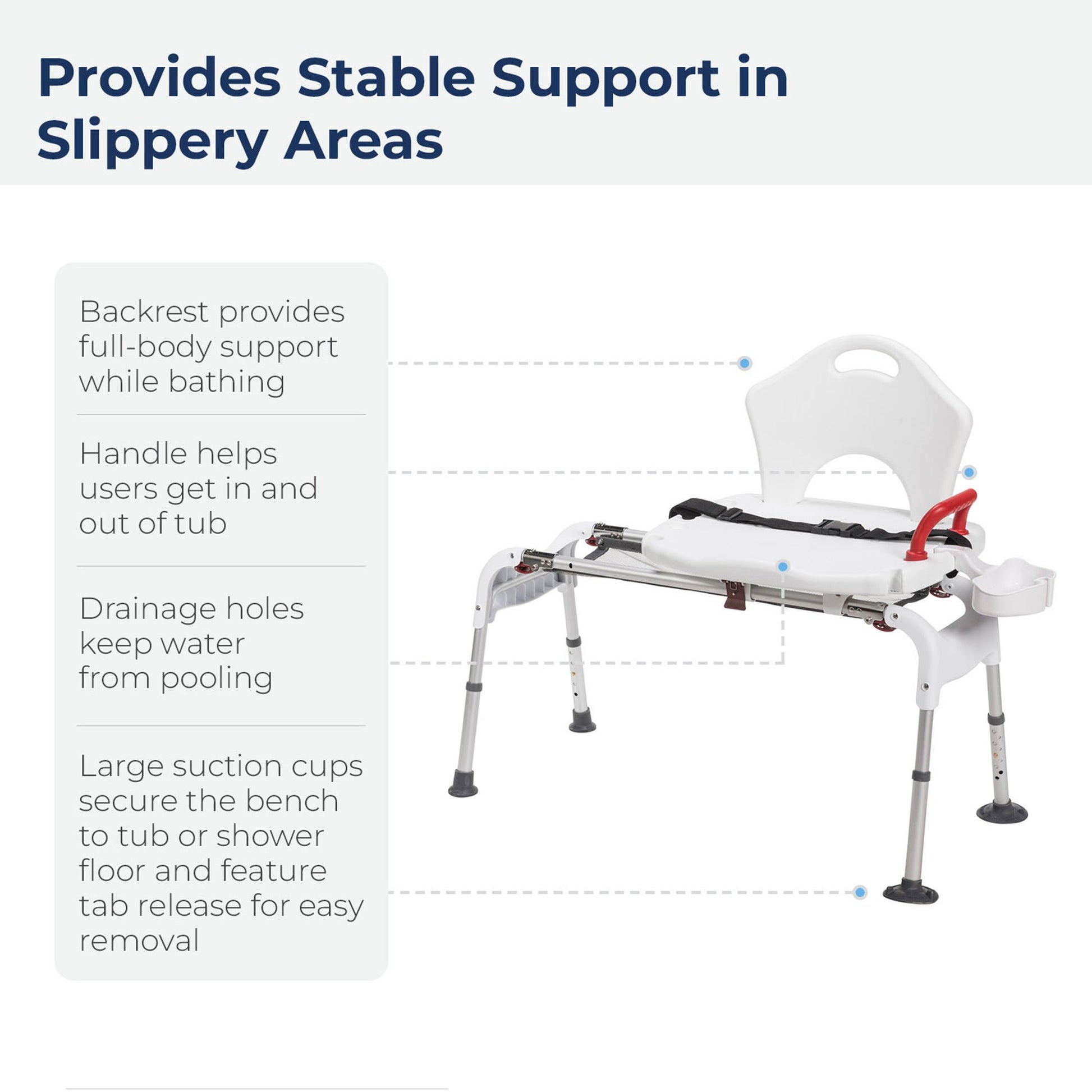 Provides Stable Support in Slippery Areas

Backrest provides full-body support while bathing

Handle helps users get in and out of tub

Drainage holes keep water from pooling

Large suction cups secure the bench to tub or shower floor and feature tab release for easy removal